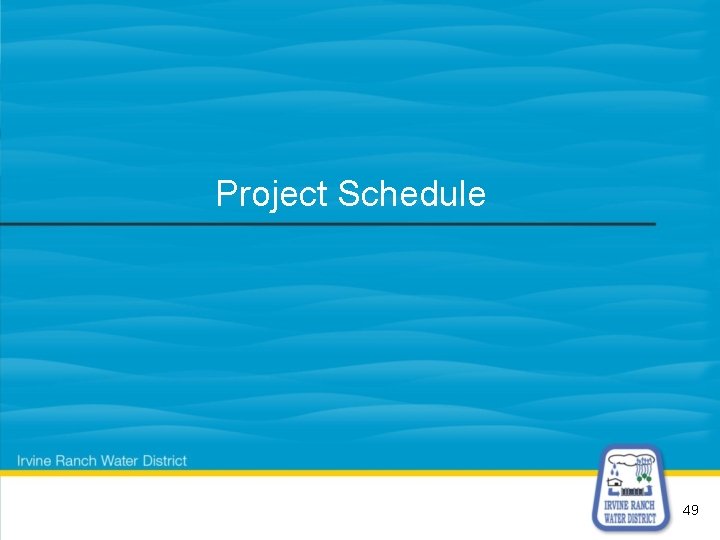 Project Schedule

Irvine Ranch Water District

IRVINE RANCH WATER DISTRICT

49